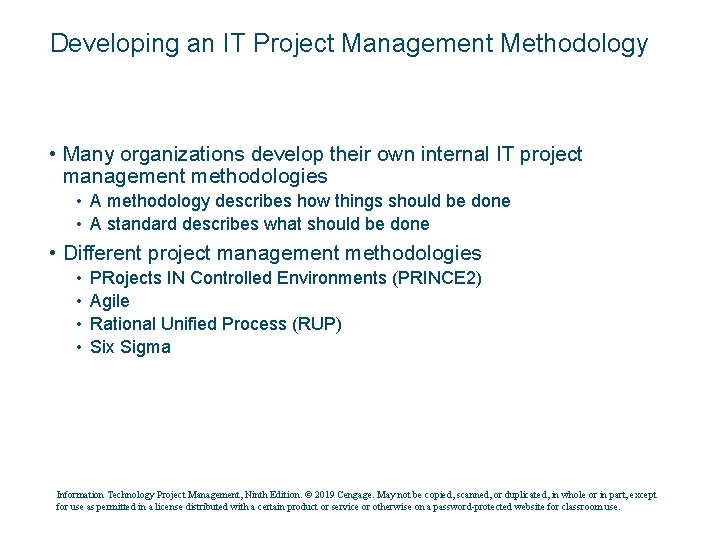 Developing an IT Project Management Methodology

• Many organizations develop their own internal IT project management methodologies
  • A methodology describes how things should be done
  • A standard describes what should be done
• Different project management methodologies
  • PRojects IN Controlled Environments (PRINCE2)
  • Agile
  • Rational Unified Process (RUP)
  • Six Sigma

Information Technology Project Management, Ninth Edition. © 2019 Cengage. May not be copied, scanned, or duplicated, in whole or in part, except for use as permitted in a license distributed with a certain product or service or otherwise on a password-protected website for classroom use.